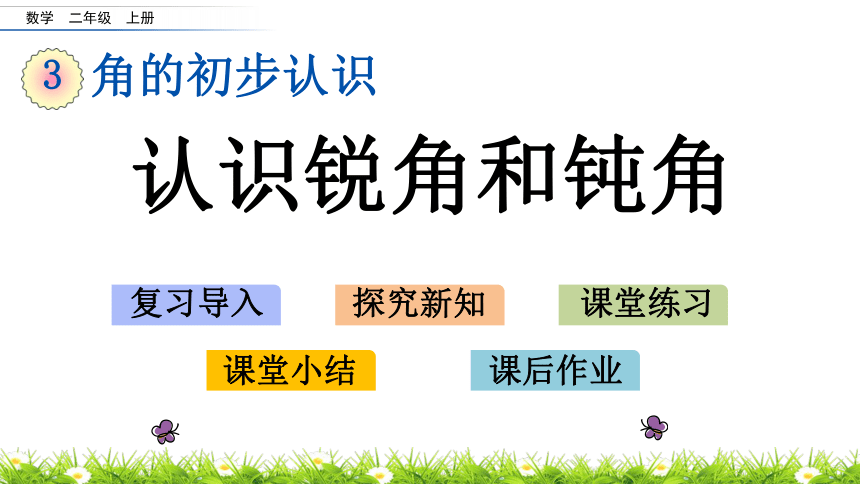 数学　二年级　上册

3 角的初步认识

认识锐角和钝角

复习导入
探究新知
课堂练习
课堂小结
课后作业